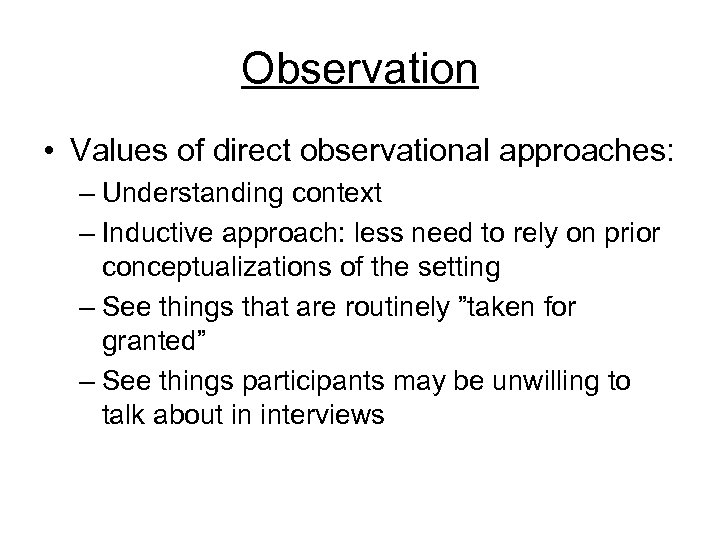 Observation

• Values of direct observational approaches:
– Understanding context
– Inductive approach: less need to rely on prior conceptualizations of the setting
– See things that are routinely ”taken for granted”
– See things participants may be unwilling to talk about in interviews